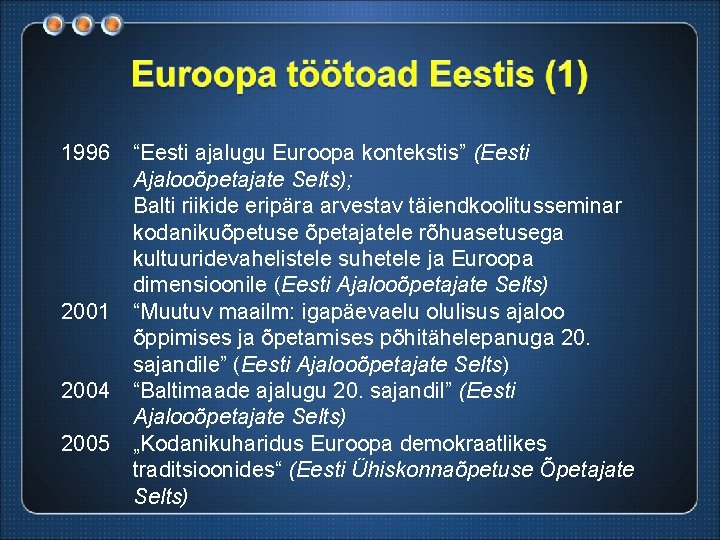 Euroopa töötoad Eestis (1)

1996 “Eesti ajalugu Euroopa kontekstis” (Eesti Ajalooõpetajate Selts);
Balti riikide eripära arvestav täiendkoolitusseminar kodanikuõpetuse õpetajatele rõhuasetusega kultuuridevahelistele suhetele ja Euroopa dimensioonile (Eesti Ajalooõpetajate Selts)

2001 “Muutuv maailm: igapäevaelu olulisus ajaloo õppimises ja õpetamises põhitähelepanuga 20. sajandile” (Eesti Ajalooõpetajate Selts)

2004 “Baltimaade ajalugu 20. sajandil” (Eesti Ajalooõpetajate Selts)

2005 „Kodanikuharidus Euroopa demokraatlikes traditsioonides“ (Eesti Ühiskonnaõpetuse Õpetajate Selts)